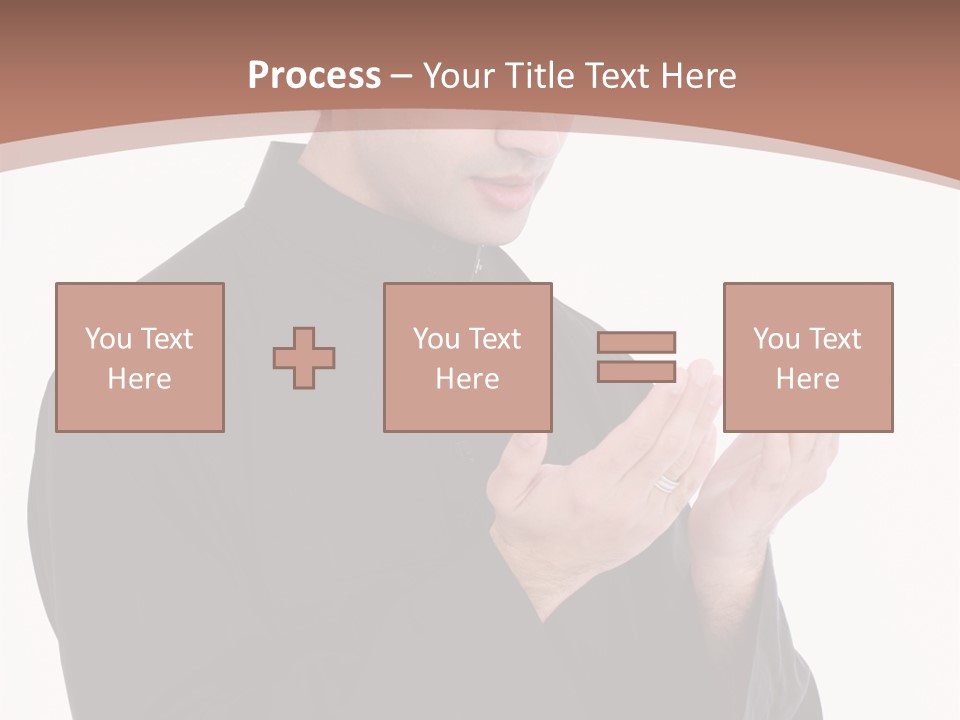 Process – Your Title Text Here

You Text Here

You Text Here

You Text Here